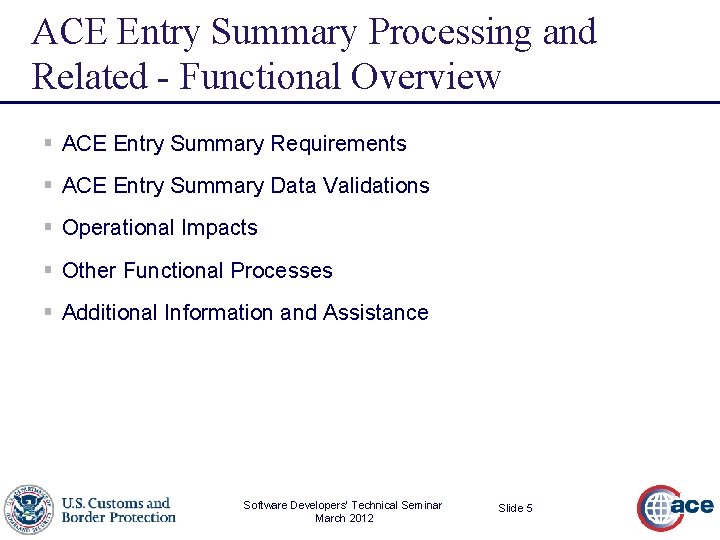 ACE Entry Summary Processing and Related - Functional Overview

▪ ACE Entry Summary Requirements
▪ ACE Entry Summary Data Validations
▪ Operational Impacts
▪ Other Functional Processes
▪ Additional Information and Assistance

U.S. Customs and Border Protection

Software Developers' Technical Seminar
March 2012

Slide 5

ace